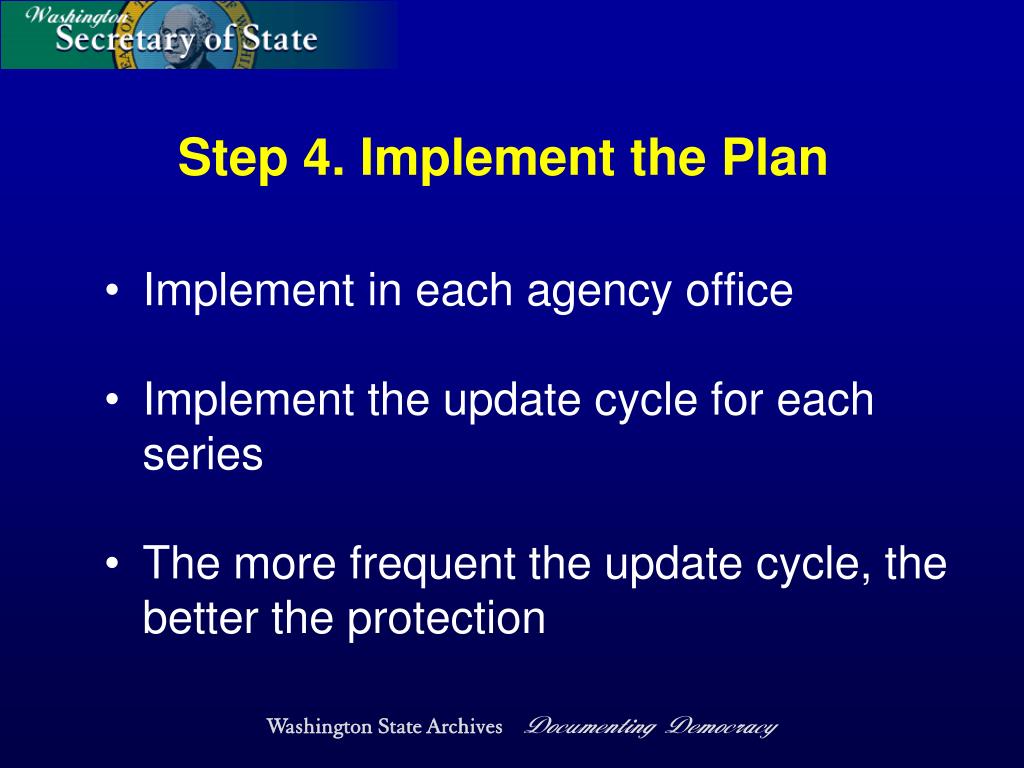 Washington
Secretary of State

Step 4. Implement the Plan

• Implement in each agency office

• Implement the update cycle for each series

• The more frequent the update cycle, the better the protection

Washington State Archives Documenting Democracy